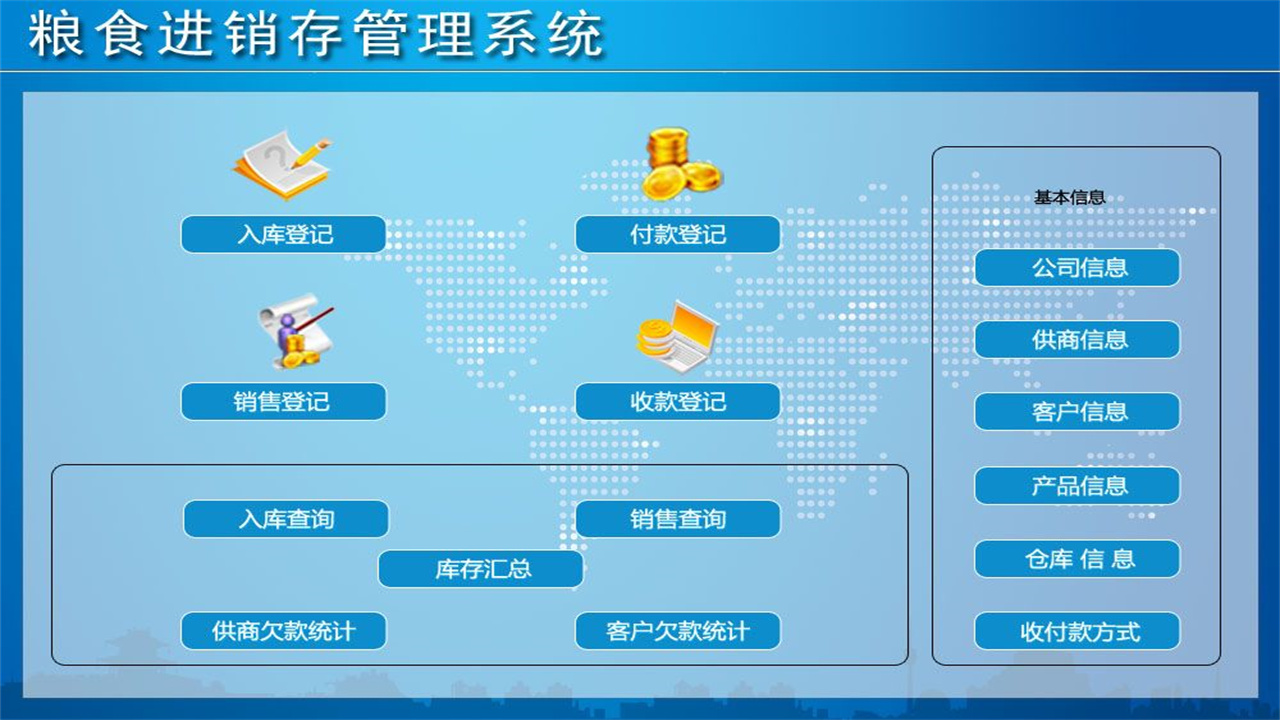 粮食进销存管理系统

入库登记

付款登记

销售登记

收款登记

入库查询

销售查询

库存汇总

供商欠款统计

客户欠款统计

基本信息

公司信息

供商信息

客户信息

产品信息

仓库 信 息

收付款方式